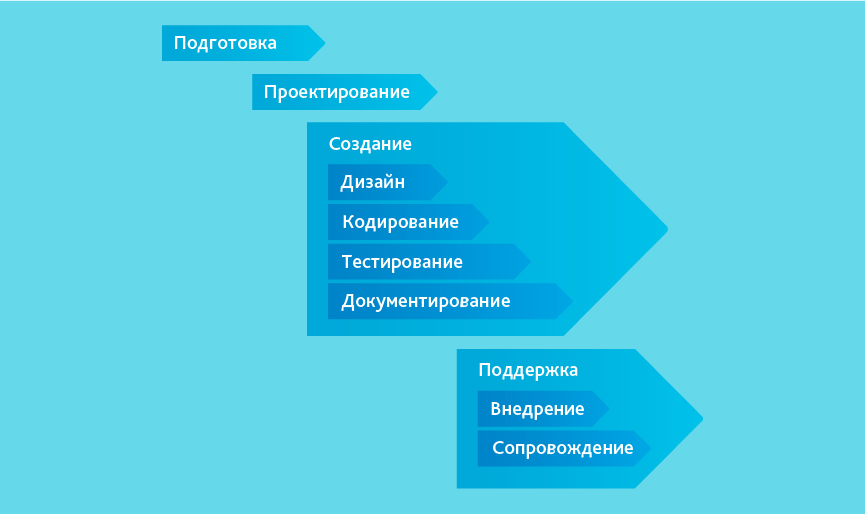 Подготовка

Проектирование

Создание

Дизайн

Кодирование

Тестирование

Документирование

Поддержка

Внедрение

Сопровождение